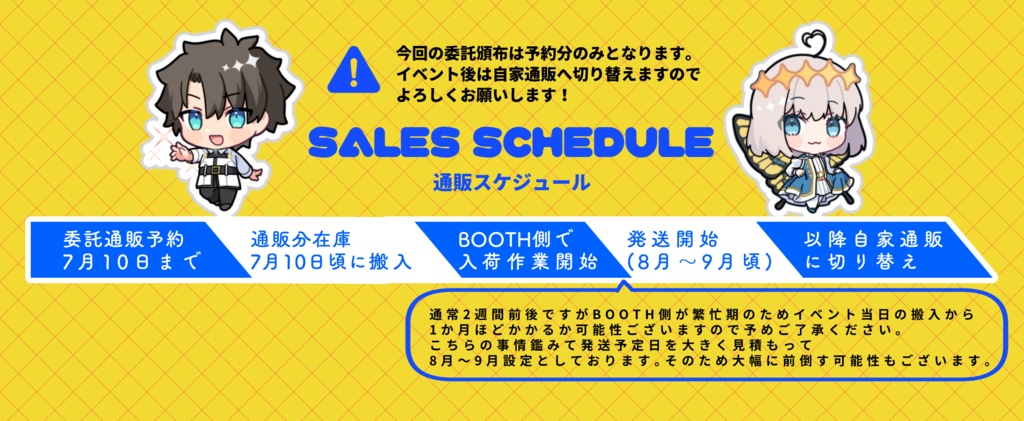 今回の委託頒布は予約分のみとなります。
イベント後は自家通販へ切り替えますので
よろしくお願いします！

SALES SCHEDULE
通販スケジュール

委託通販予約
7月10日まで

通販分在庫
7月10日頃に搬入

BOOTH側で
入荷作業開始

発送開始
（8月～9月頃）

以降自家通販
に切り替え

通常2週間前後ですがBOOTH側が繁忙期のためイベント当日の搬入から
1か月ほどかかるか可能性ございますので予めご了承ください。
こちらの事情鑑みて発送予定日を大きく見積もって
8月～9月設定としております。そのため大幅に前倒す可能性もございます。